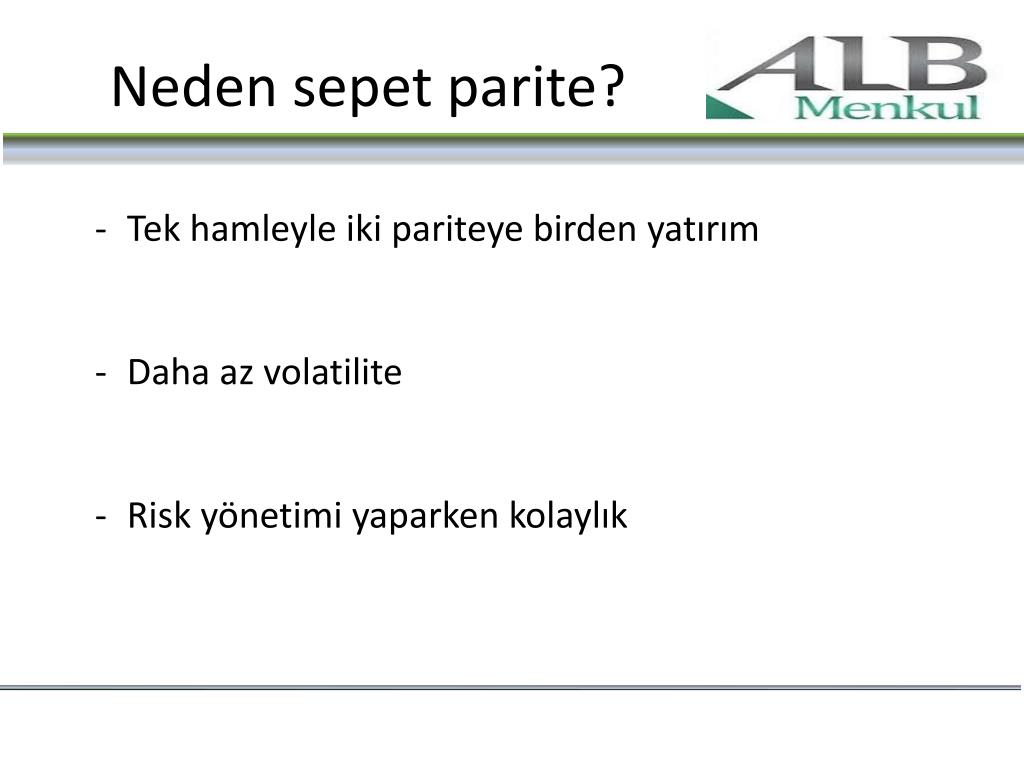 Neden sepet parite?

ALB Menkul

- Tek hamleyle iki pariteye birden yatırım

- Daha az volatilite

- Risk yönetimi yaparken kolaylık